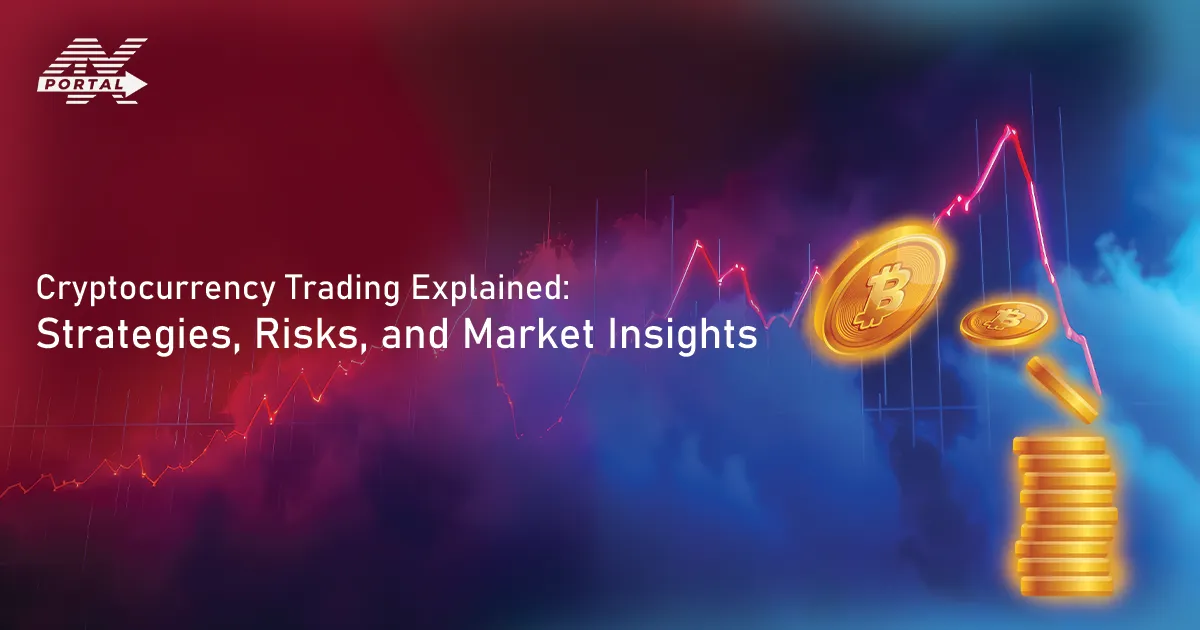 AX
PORTAL

Cryptocurrency Trading Explained:
Strategies, Risks, and Market Insights